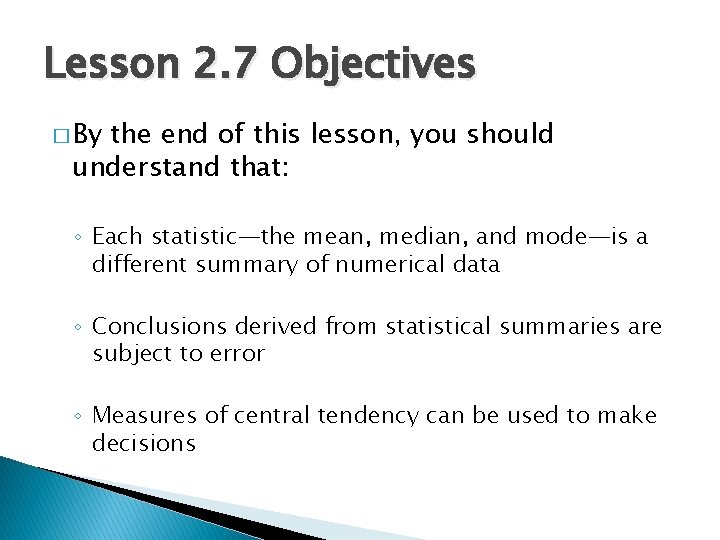 Lesson 2.7 Objectives

□ By the end of this lesson, you should understand that:

◦ Each statistic—the mean, median, and mode—is a different summary of numerical data

◦ Conclusions derived from statistical summaries are subject to error

◦ Measures of central tendency can be used to make decisions